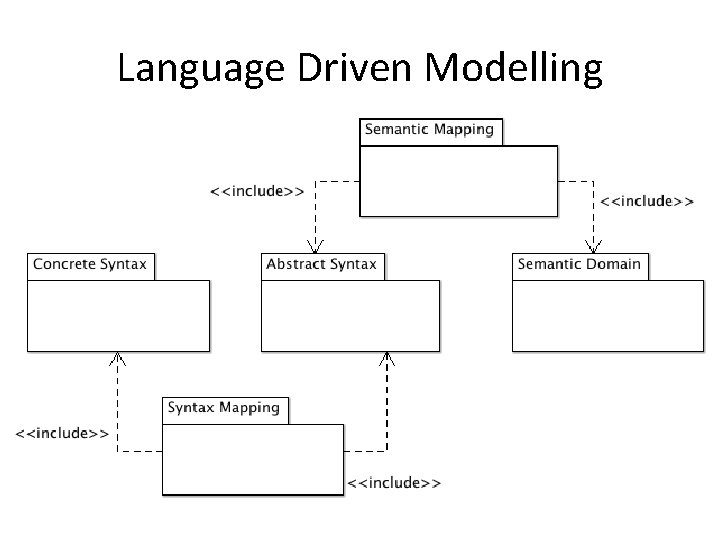 Language Driven Modelling

Semantic Mapping

<<include>>

<<include>>

Concrete Syntax

Abstract Syntax

Semantic Domain

Syntax Mapping

<<include>>

<<include>>